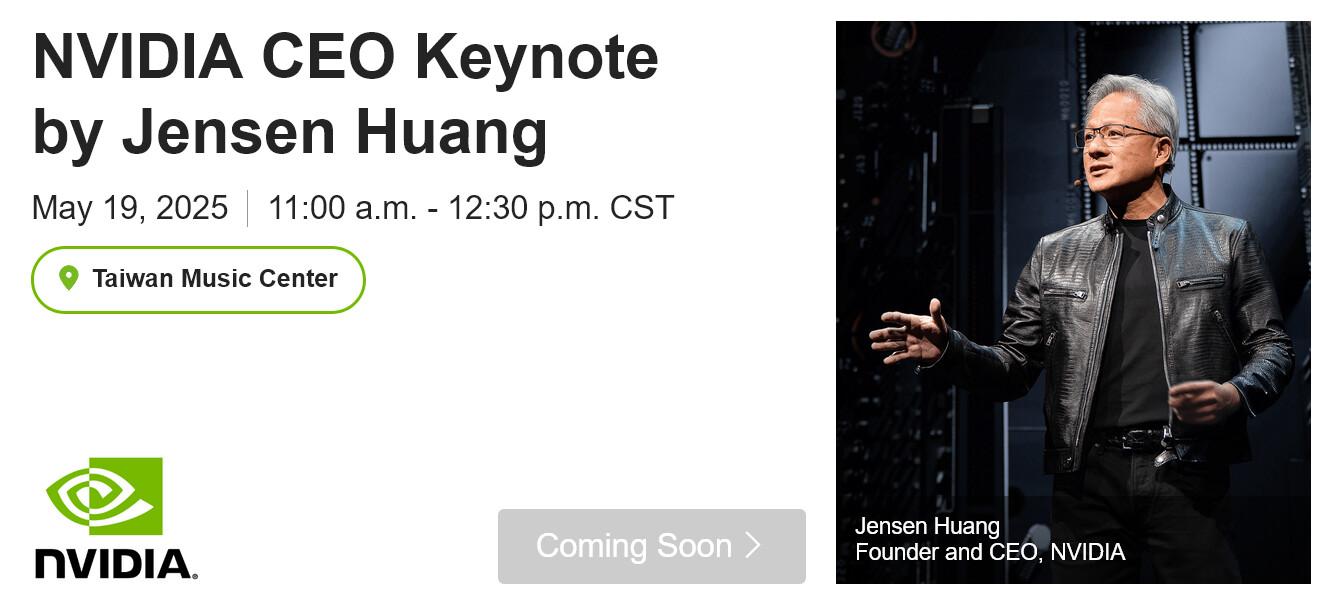 NVIDIA CEO Keynote by Jensen Huang

May 19, 2025 | 11:00 a.m. - 12:30 p.m. CST

Taiwan Music Center

NVIDIA.

Coming Soon >

Jensen Huang
Founder and CEO, NVIDIA